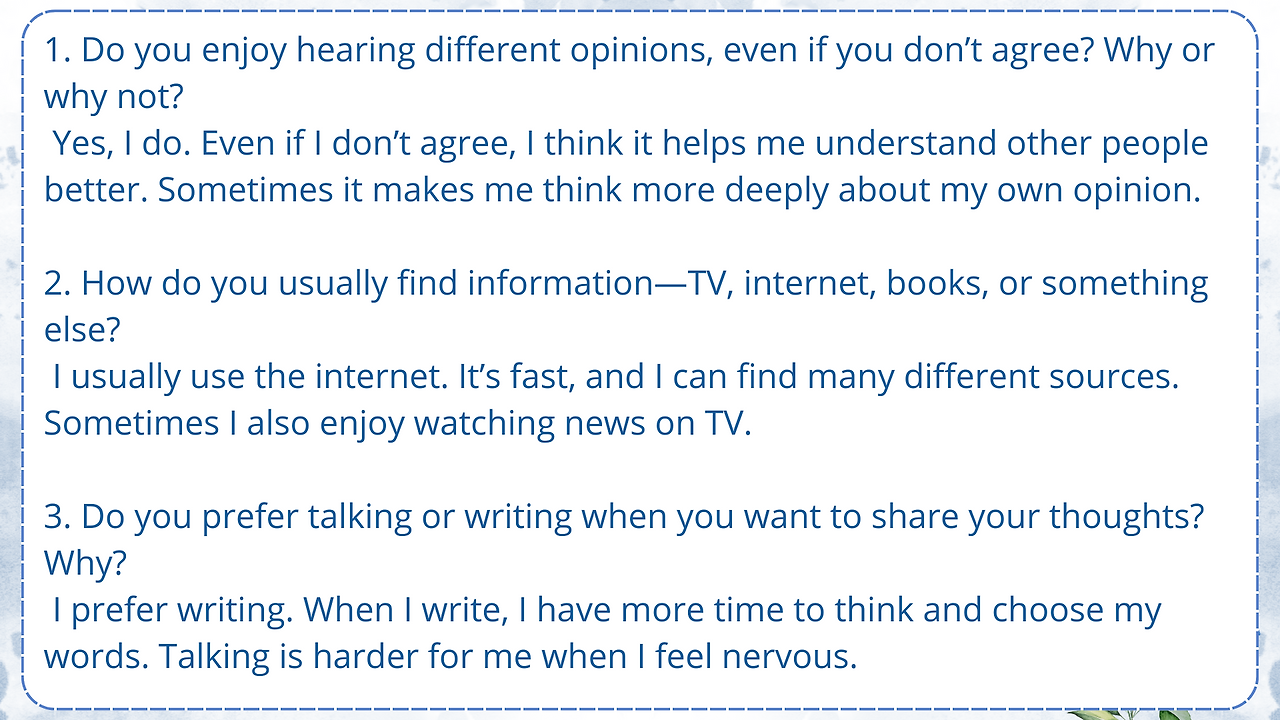 1. Do you enjoy hearing different opinions, even if you don’t agree? Why or why not?
Yes, I do. Even if I don’t agree, I think it helps me understand other people better. Sometimes it makes me think more deeply about my own opinion.

2. How do you usually find information—TV, internet, books, or something else?
I usually use the internet. It’s fast, and I can find many different sources. Sometimes I also enjoy watching news on TV.

3. Do you prefer talking or writing when you want to share your thoughts? Why?
I prefer writing. When I write, I have more time to think and choose my words. Talking is harder for me when I feel nervous.